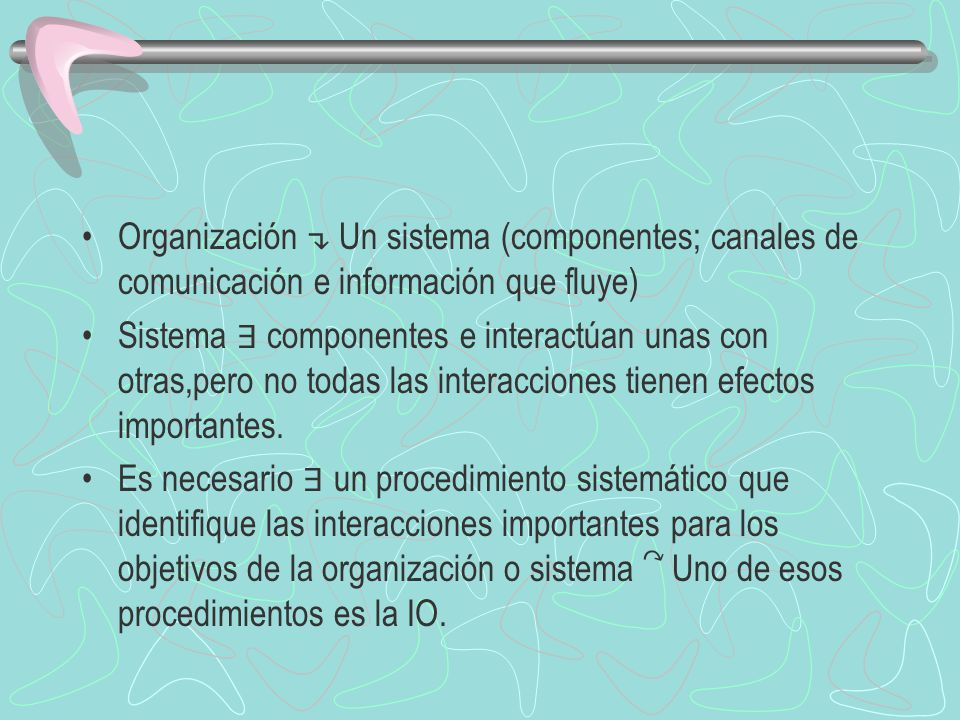 • Organización ↴ Un sistema (componentes; canales de comunicación e información que fluye)

• Sistema ∃ componentes e interactúan unas con otras,pero no todas las interacciones tienen efectos importantes.

• Es necesario ∃ un procedimiento sistemático que identifique las interacciones importantes para los objetivos de la organización o sistema ⤼ Uno de esos procedimientos es la IO.